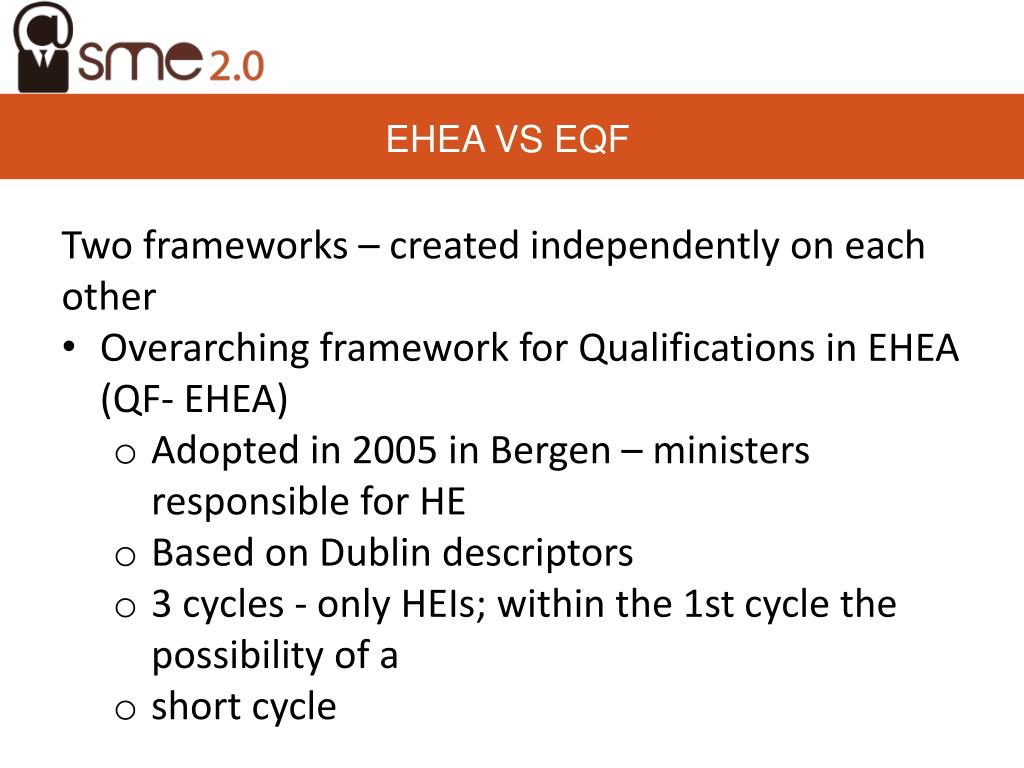 sme 2.0

EHEA VS EQF

Two frameworks – created independently on each other

• Overarching framework for Qualifications in EHEA (QF- EHEA)
  o Adopted in 2005 in Bergen – ministers responsible for HE
  o Based on Dublin descriptors
  o 3 cycles - only HEIs; within the 1st cycle the possibility of a
  o short cycle